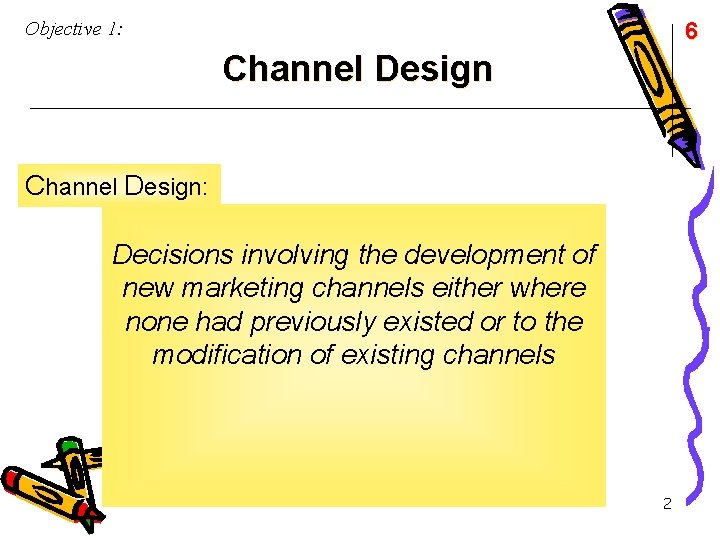 Objective 1:

6

Channel Design

Channel Design:

Decisions involving the development of new marketing channels either where none had previously existed or to the modification of existing channels

2